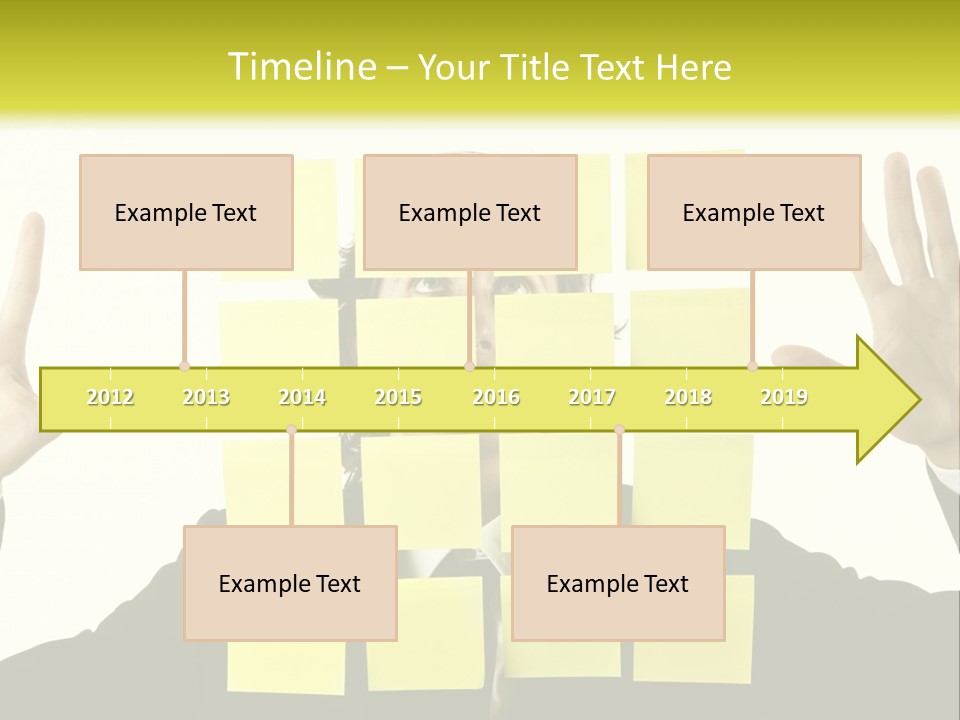 Timeline – Your Title Text Here

Example Text

Example Text

Example Text

2012 2013 2014 2015 2016 2017 2018 2019

Example Text

Example Text